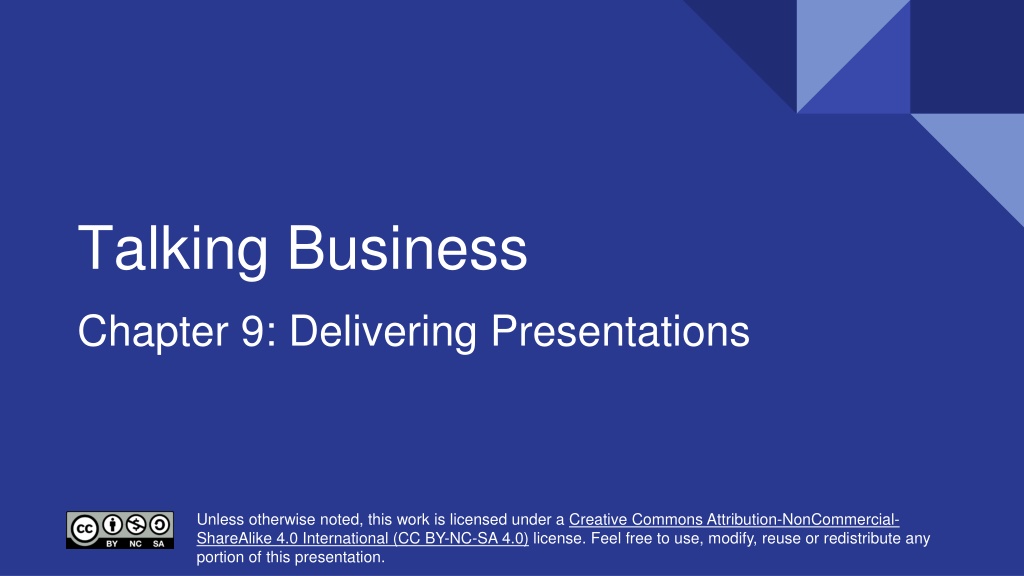 Talking Business

Chapter 9: Delivering Presentations

BY NC SA

Unless otherwise noted, this work is licensed under a Creative Commons Attribution-NonCommercial-ShareAlike 4.0 International (CC BY-NC-SA 4.0) license. Feel free to use, modify, reuse or redistribute any portion of this presentation.